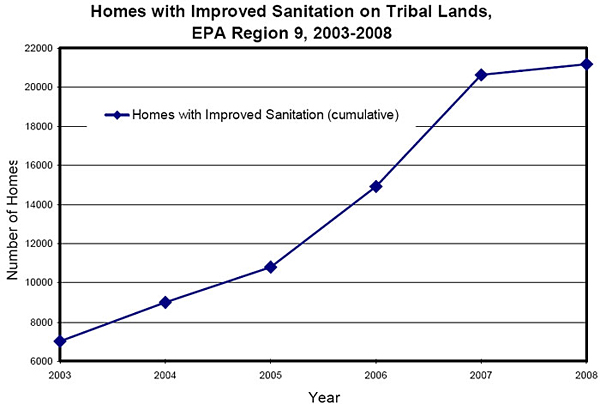 Homes with Improved Sanitation on Tribal Lands, EPA Region 9, 2003-2008

Homes with Improved Sanitation (cumulative)

Number of Homes

22000
20000
18000
16000
14000
12000
10000
8000
6000

2003
2004
2005
2006
2007
2008

Year